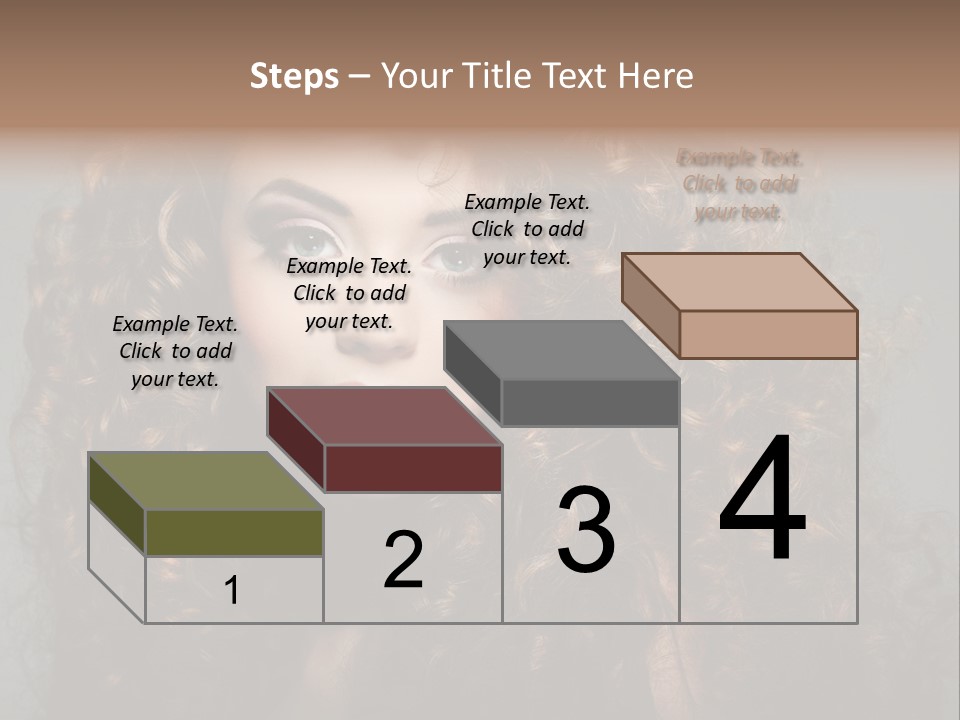 Steps – Your Title Text Here

Example Text. Click to add your text.

Example Text. Click to add your text.

Example Text. Click to add your text.

Example Text. Click to add your text.

1

2

3

4